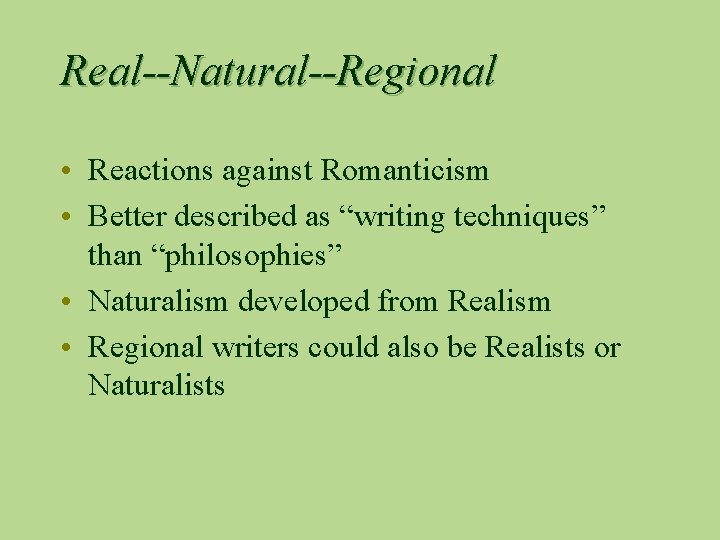 Real--Natural--Regional

• Reactions against Romanticism
• Better described as “writing techniques” than “philosophies”
• Naturalism developed from Realism
• Regional writers could also be Realists or Naturalists